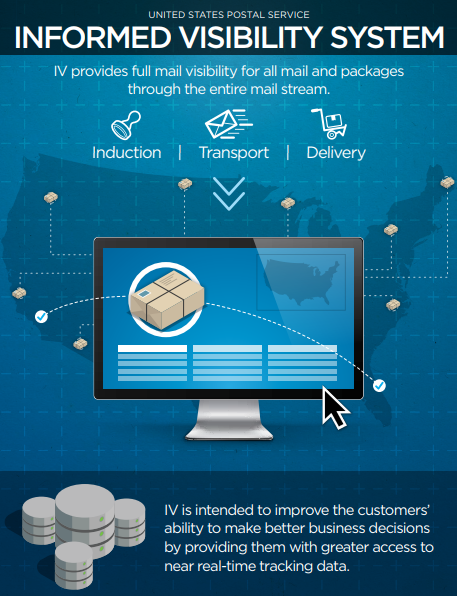 UNITED STATES POSTAL SERVICE

INFORMED VISIBILITY SYSTEM

IV provides full mail visibility for all mail and packages through the entire mail stream.

Induction | Transport | Delivery

IV is intended to improve the customers' ability to make better business decisions by providing them with greater access to near real-time tracking data.